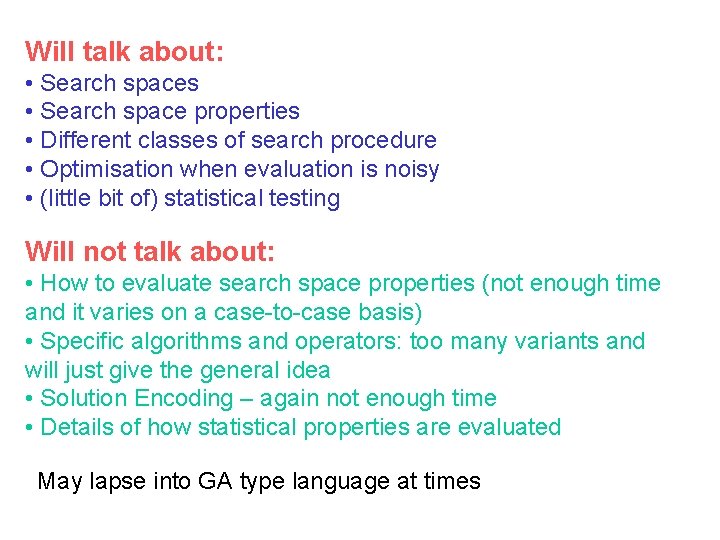 Will talk about:
• Search spaces
• Search space properties
• Different classes of search procedure
• Optimisation when evaluation is noisy
• (little bit of) statistical testing

Will not talk about:
• How to evaluate search space properties (not enough time and it varies on a case-to-case basis)
• Specific algorithms and operators: too many variants and will just give the general idea
• Solution Encoding – again not enough time
• Details of how statistical properties are evaluated

May lapse into GA type language at times